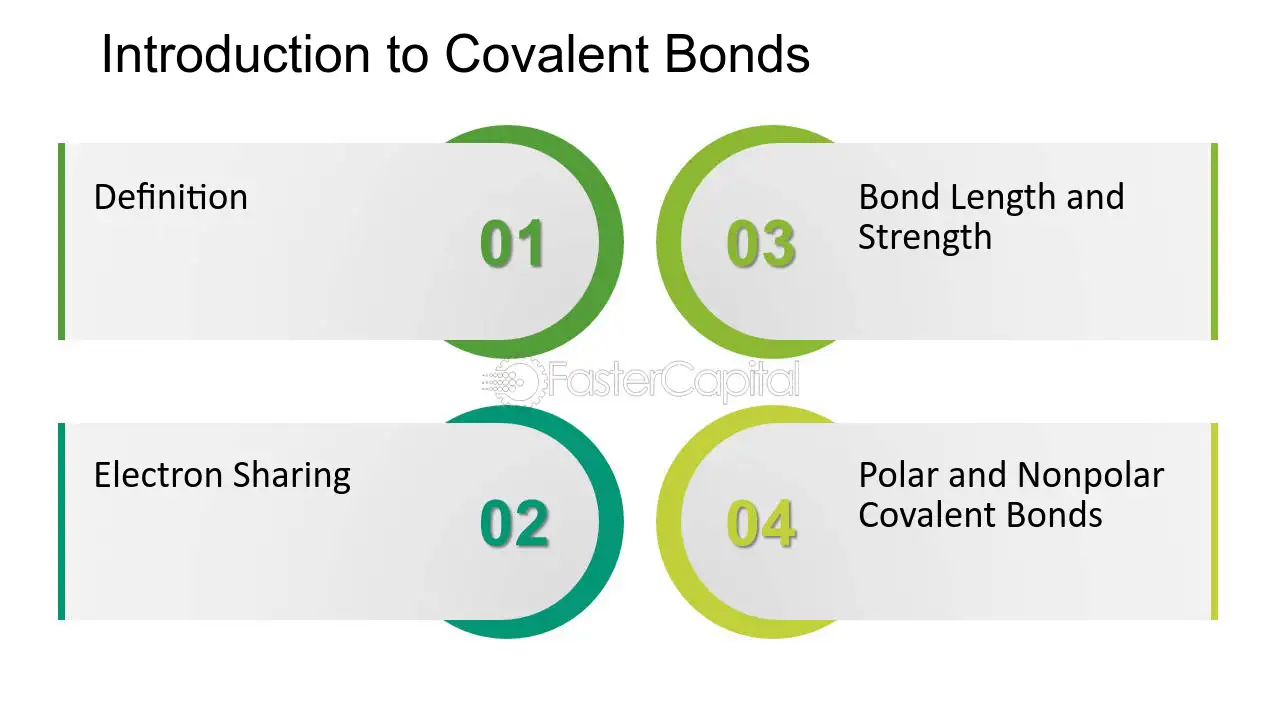 Introduction to Covalent Bonds

Definition

01

Electron Sharing

02

03

Bond Length and Strength

04

Polar and Nonpolar Covalent Bonds

FasterCapital